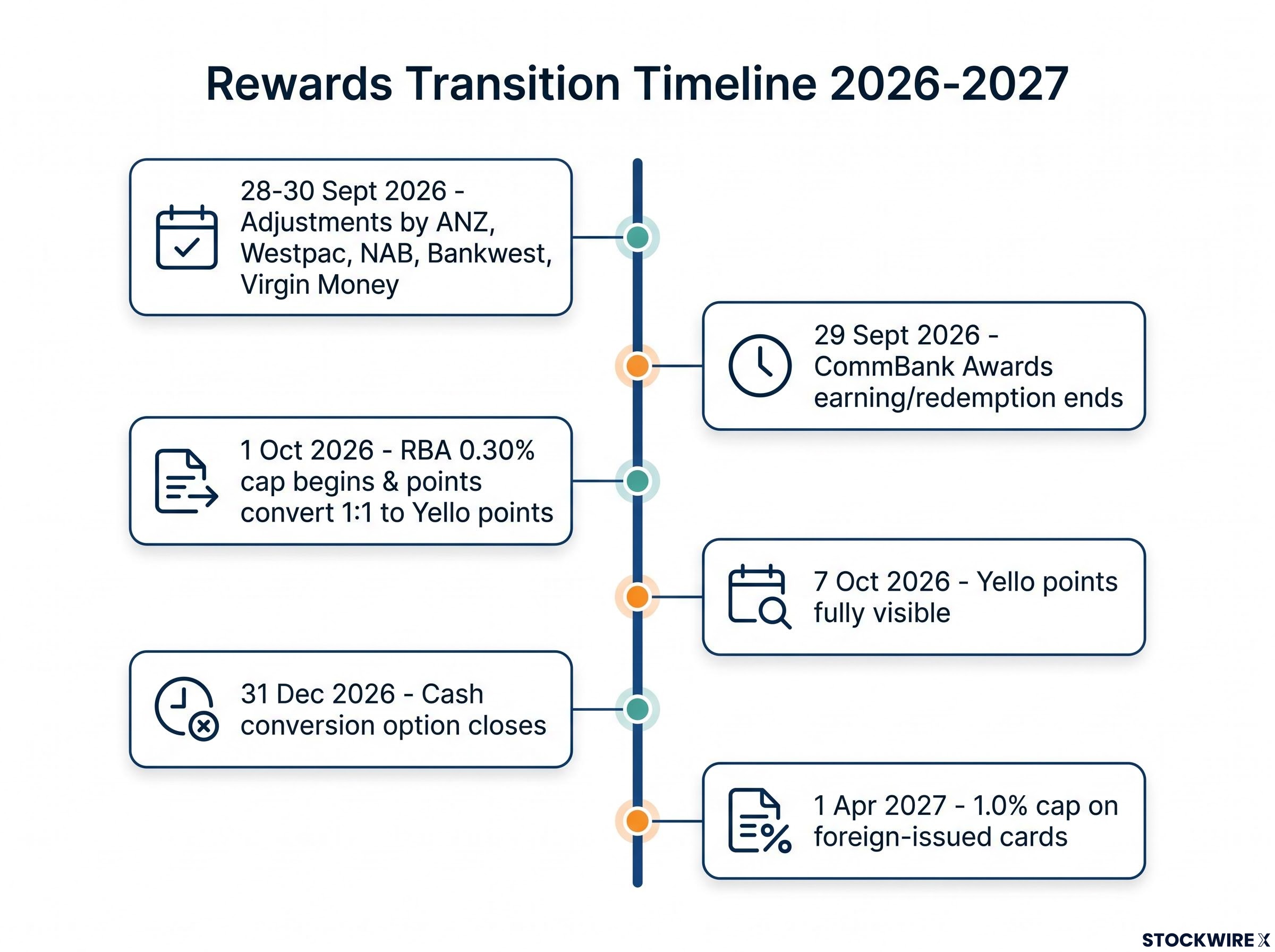 Rewards Transition Timeline 2026-2027

28-30 Sept 2026 - Adjustments by ANZ, Westpac, NAB, Bankwest, Virgin Money

29 Sept 2026 - CommBank Awards earning/redemption ends

1 Oct 2026 - RBA 0.30% cap begins & points convert 1:1 to Yello points

7 Oct 2026 - Yello points fully visible

31 Dec 2026 - Cash conversion option closes

1 Apr 2027 - 1.0% cap on foreign-issued cards

STOCKWIRE X